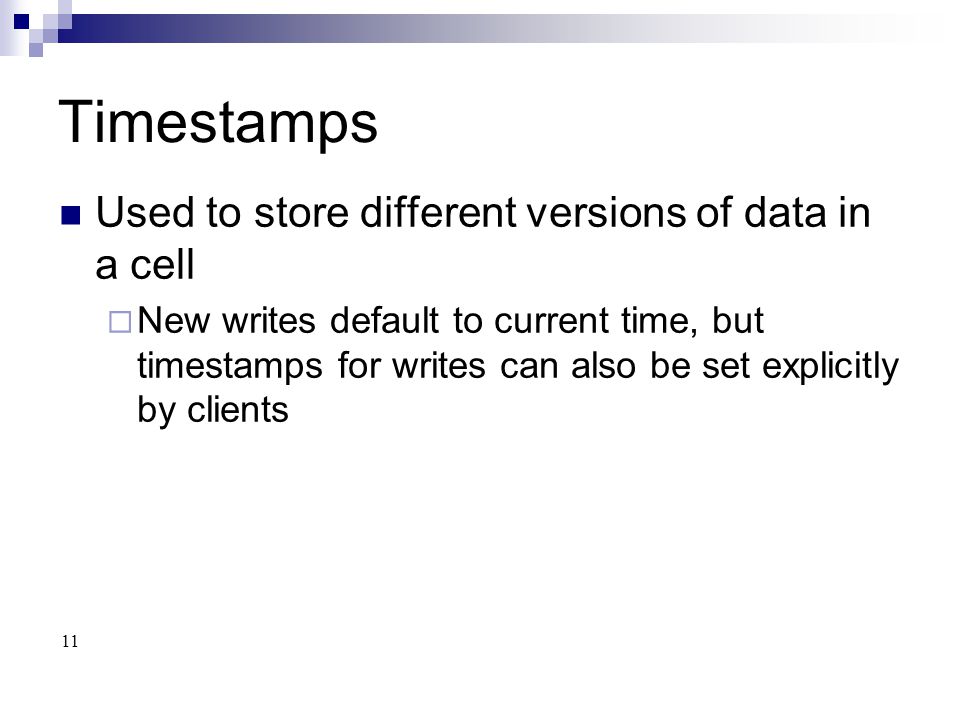 Timestamps

Used to store different versions of data in a cell

New writes default to current time, but timestamps for writes can also be set explicitly by clients

11